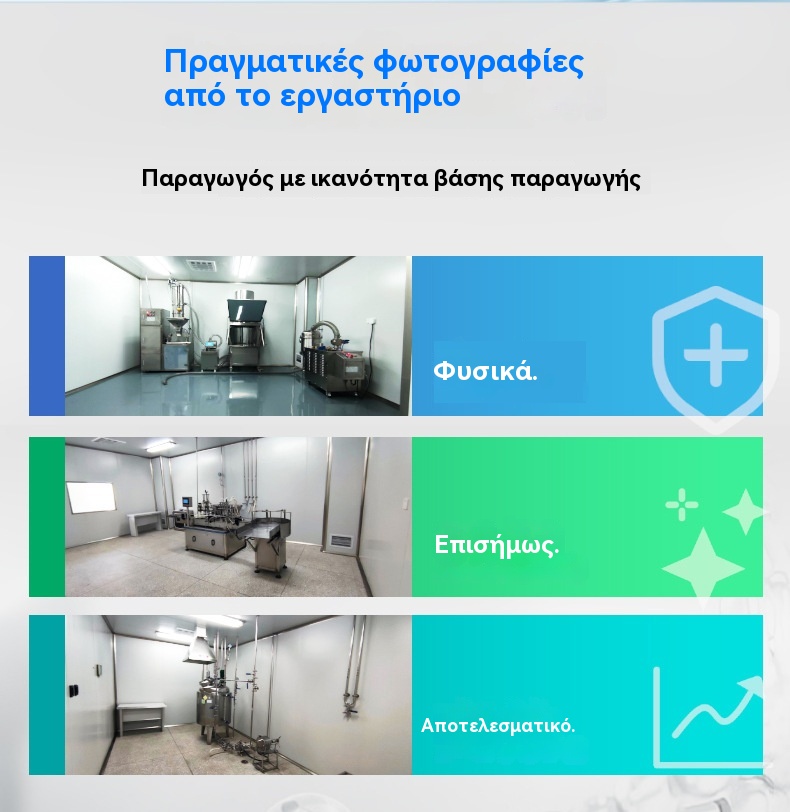 Πραγματικές φωτογραφίες από το εργαστήριο

Παραγωγός με ικανότητα βάσης παραγωγής

Φυσικά.

Επισήμως.

Αποτελεσματικό.